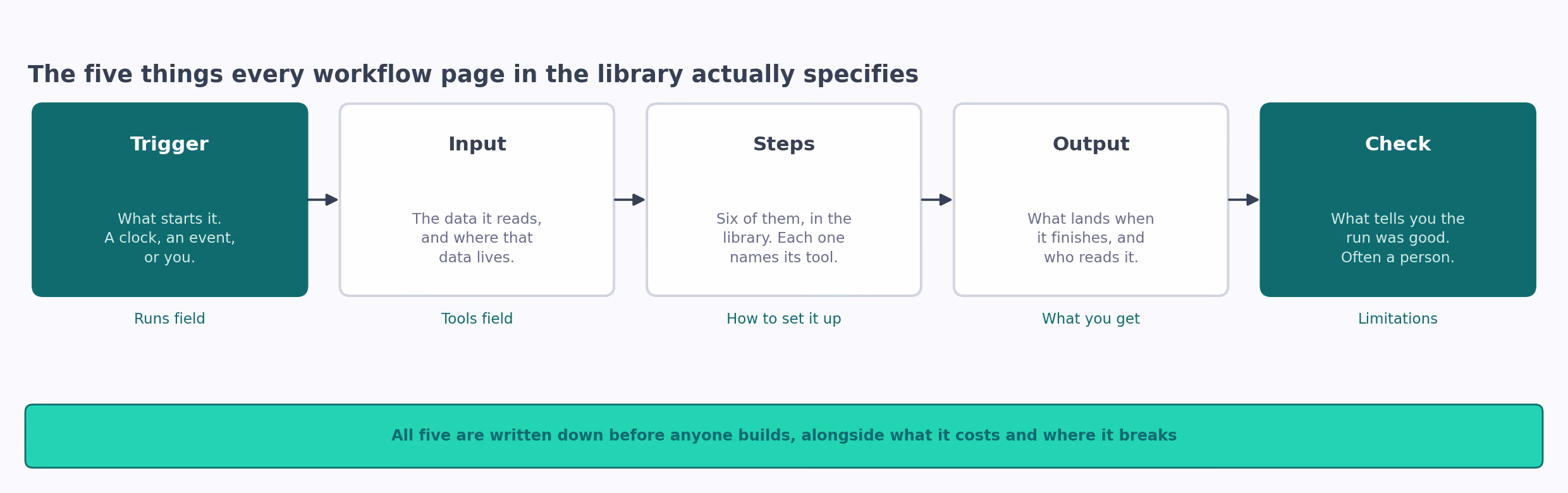 The five things every workflow page in the library actually specifies

Trigger

What starts it. A clock, an event, or you.

Runs field

Input

The data it reads, and where that data lives.

Tools field

Steps

Six of them, in the library. Each one names its tool.

How to set it up

Output

What lands when it finishes, and who reads it.

What you get

Check

What tells you the run was good. Often a person.

Limitations

All five are written down before anyone builds, alongside what it costs and where it breaks